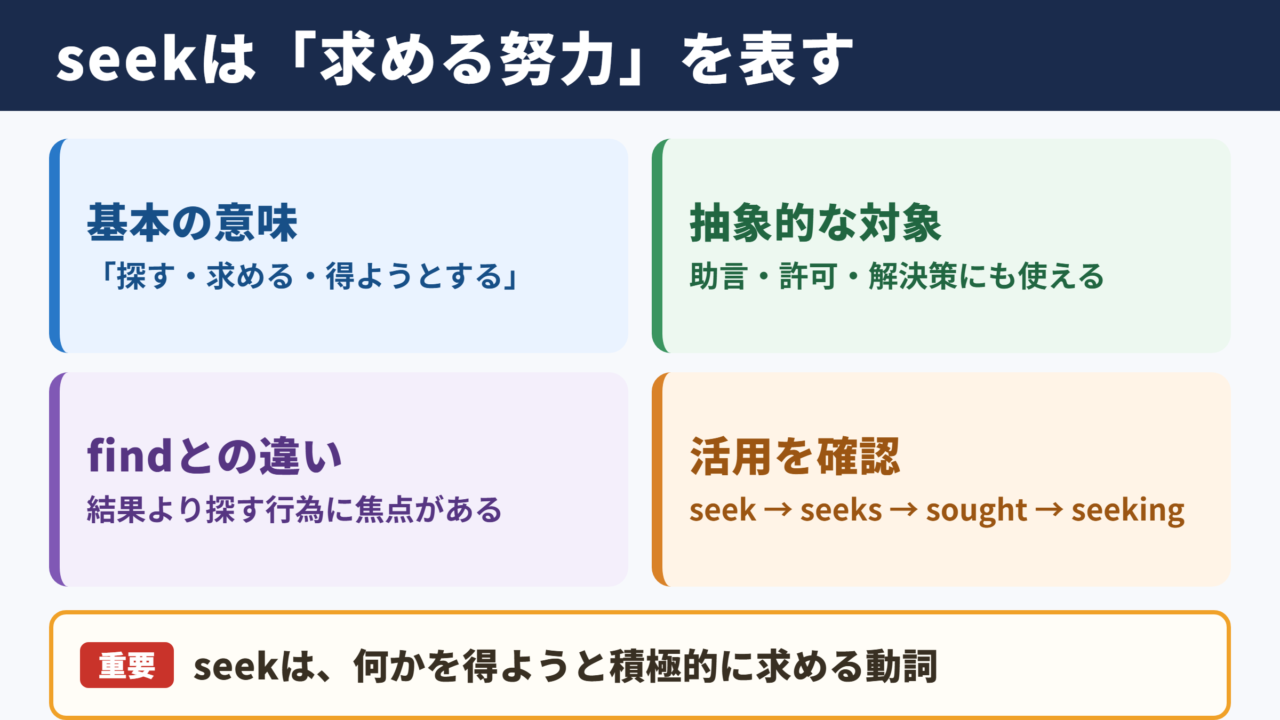 seekは「求める努力」を表す

基本の意味
「探す・求める・得ようとする」

抽象的な対象
助言・許可・解決策にも使える

findとの違い
結果より探す行為に焦点がある

活用を確認
seek → seeks → sought → seeking

重要 seekは、何かを得ようと積極的に求める動詞